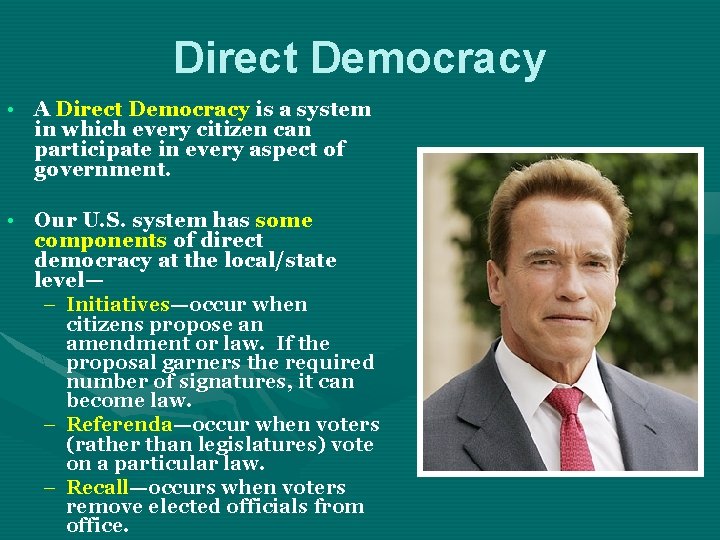 Direct Democracy

• A Direct Democracy is a system in which every citizen can participate in every aspect of government.

• Our U.S. system has some components of direct democracy at the local/state level—
– Initiatives—occur when citizens propose an amendment or law. If the proposal garners the required number of signatures, it can become law.
– Referenda—occur when voters (rather than legislatures) vote on a particular law.
– Recall—occurs when voters remove elected officials from office.